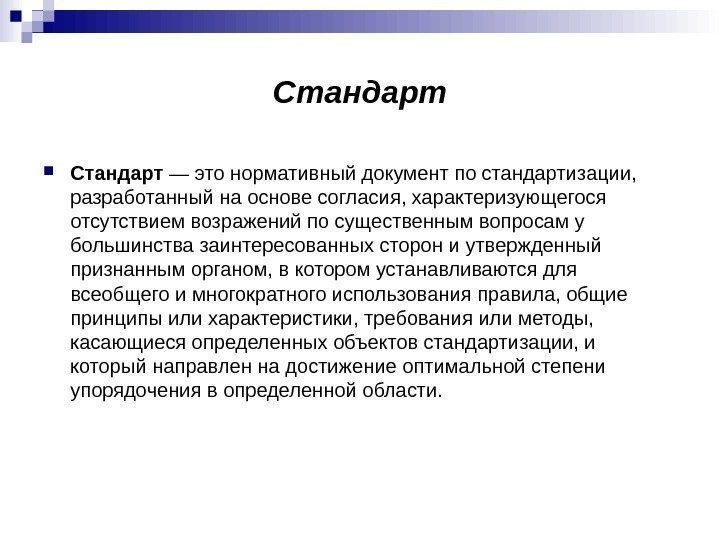 Стандарт

Стандарт — это нормативный документ по стандартизации, разработанный на основе согласия, характеризующегося отсутствием возражений по существенным вопросам у большинства заинтересованных сторон и утвержденный признанным органом, в котором устанавливаются для всеобщего и многократного использования правила, общие принципы или характеристики, требования или методы, касающиеся определенных объектов стандартизации, и который направлен на достижение оптимальной степени упорядочения в определенной области.